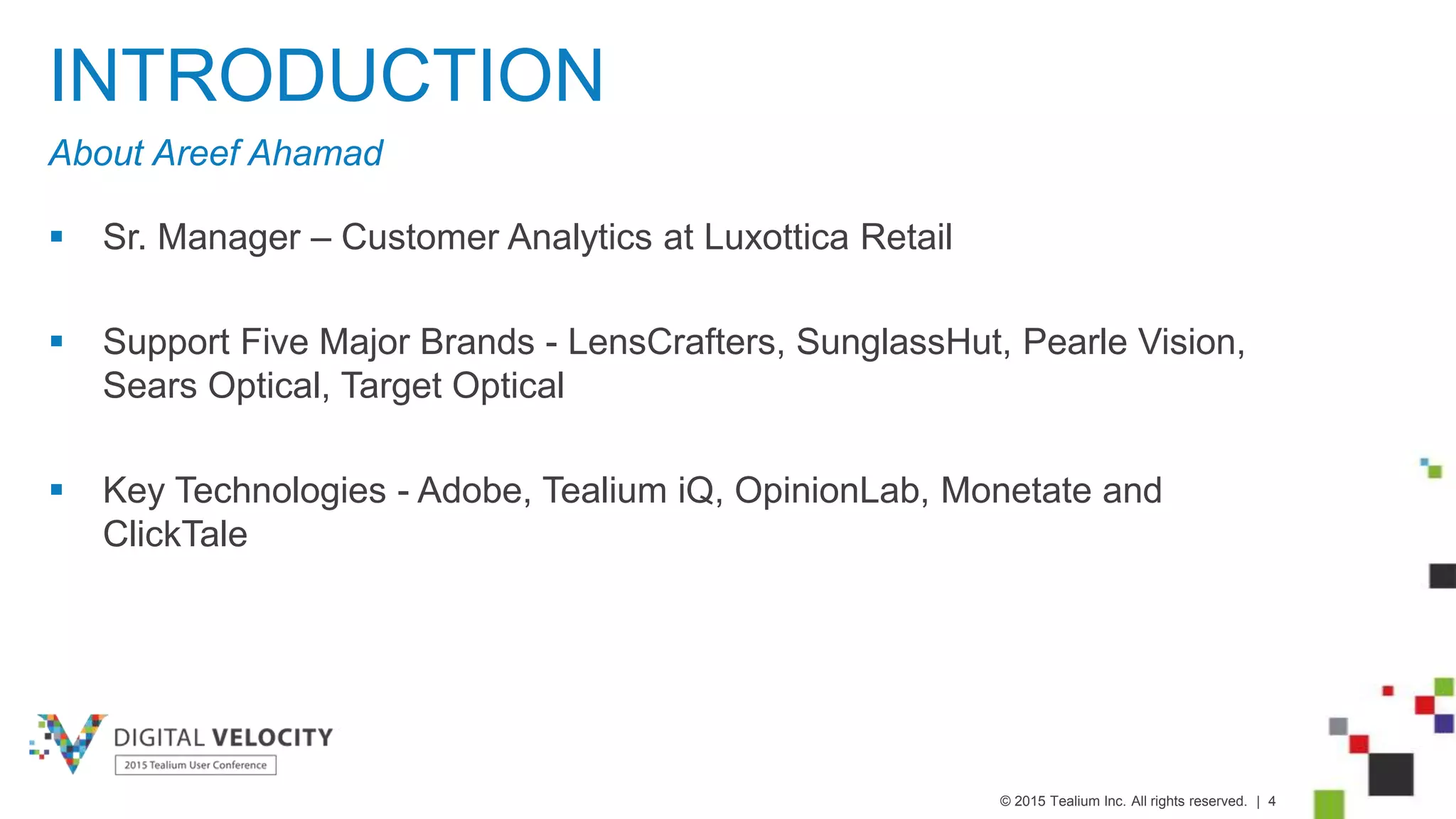 INTRODUCTION

About Areef Ahamad

▪ Sr. Manager – Customer Analytics at Luxottica Retail

▪ Support Five Major Brands - LensCrafters, SunglassHut, Pearle Vision, Sears Optical, Target Optical

▪ Key Technologies - Adobe, Tealium iQ, OpinionLab, Monetate and ClickTale

DIGITAL VELOCITY
2015 Tealium User Conference

© 2015 Tealium Inc. All rights reserved. | 4